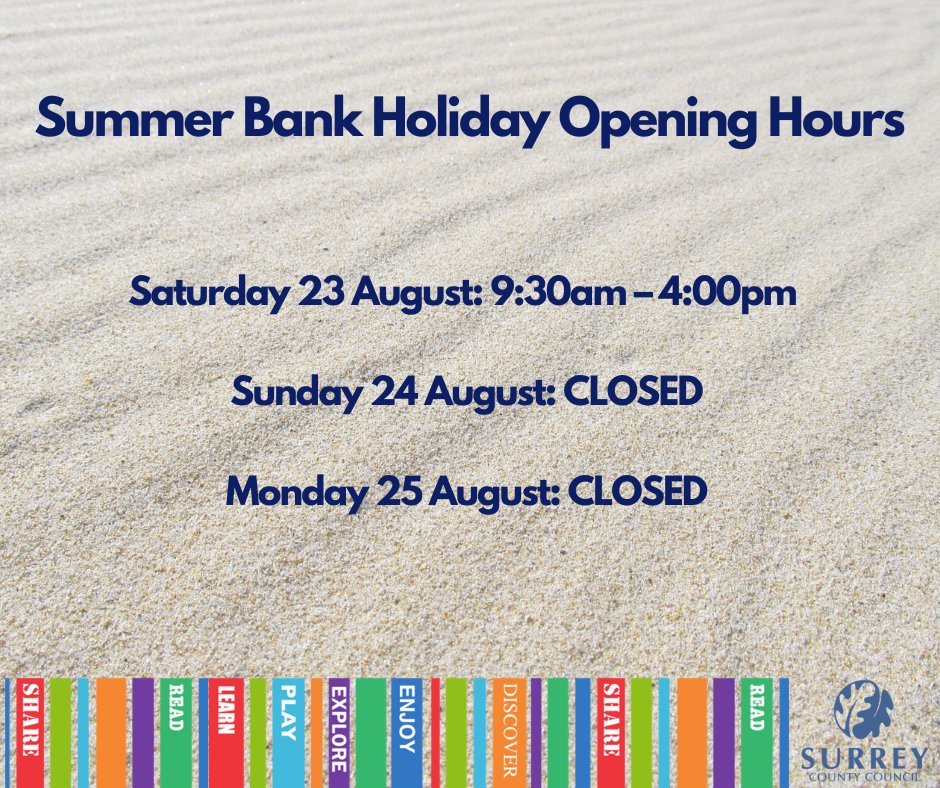 Summer Bank Holiday Opening Hours

Saturday 23 August: 9:30am – 4:00pm

Sunday 24 August: CLOSED

Monday 25 August: CLOSED

SHARE READ LEARN PLAY EXPLORE ENJOY DISCOVER SHARE READ

SURREY
COUNTY COUNCIL